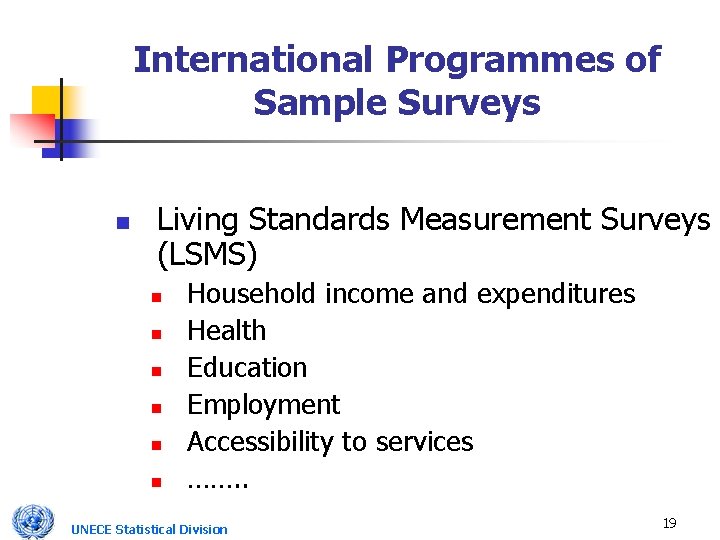 International Programmes of Sample Surveys

- Living Standards Measurement Surveys (LSMS)
  - Household income and expenditures
  - Health
  - Education
  - Employment
  - Accessibility to services
  - ……..

UNECE Statistical Division

19